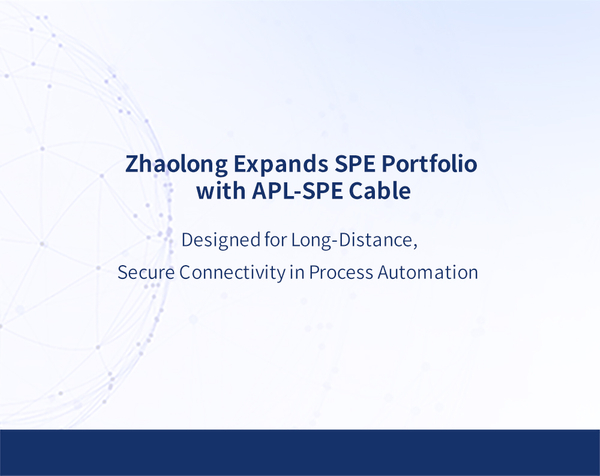 Zhaolong Expands SPE Portfolio with APL-SPE Cable

Designed for Long-Distance,

Secure Connectivity in Process Automation